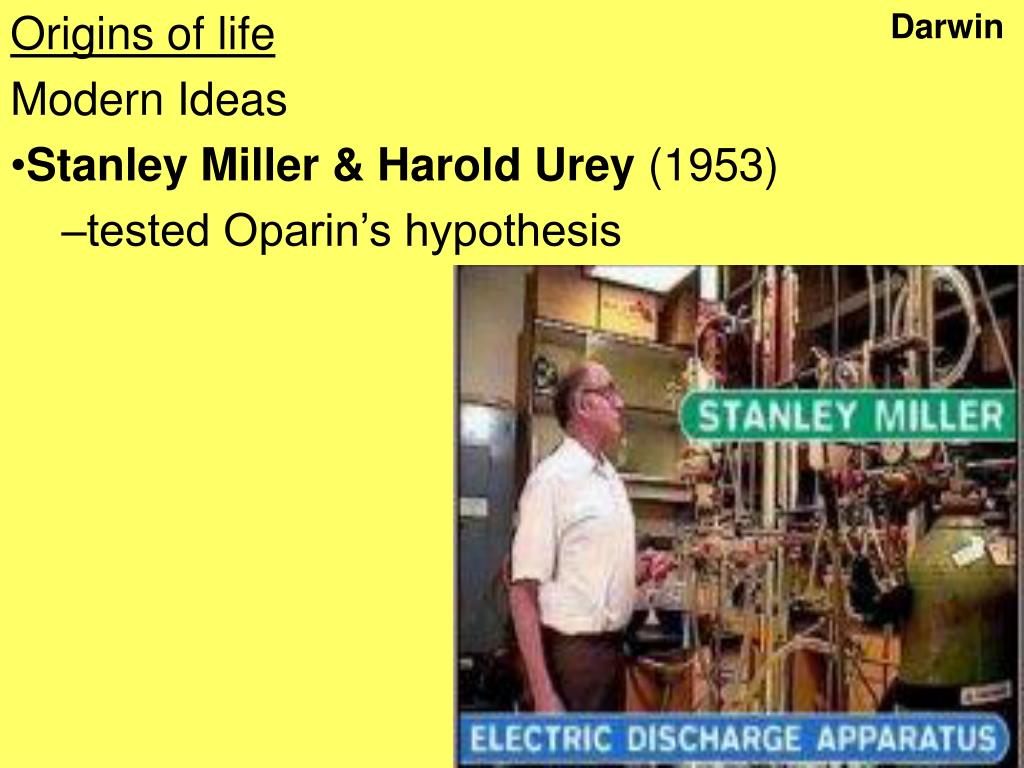 Origins of life

Darwin

Modern Ideas

•Stanley Miller & Harold Urey (1953)

–tested Oparin's hypothesis

STANLEY MILLER

ELECTRIC DISCHARGE APPARATUS